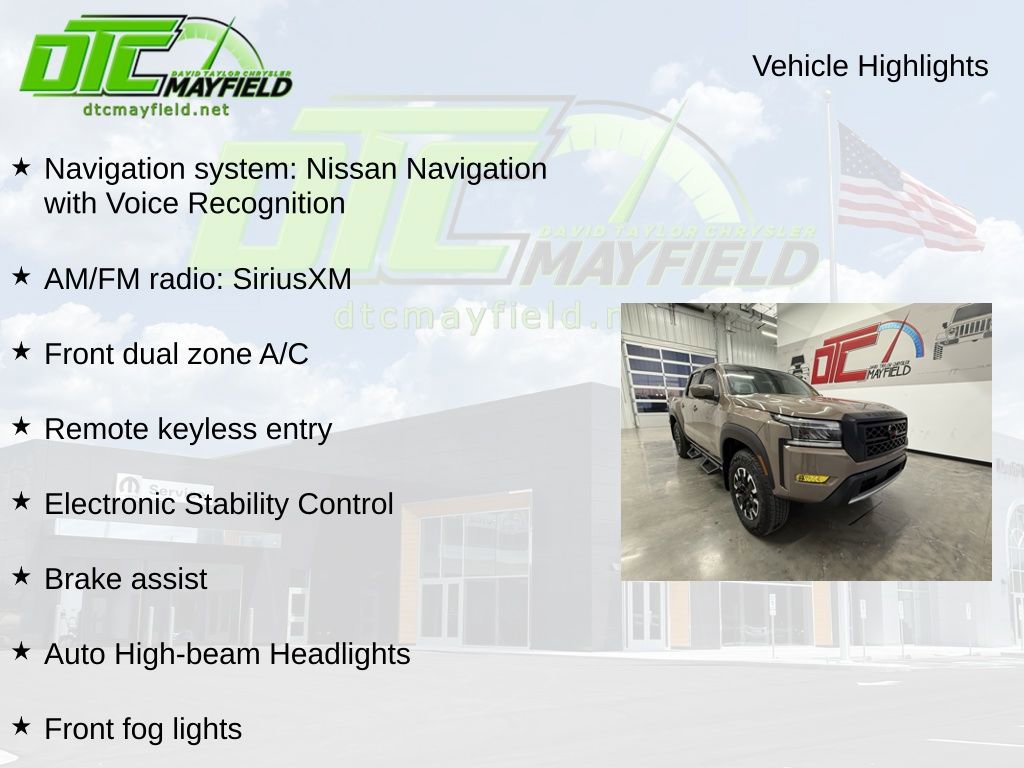 DTC DAVID TAYLOR CHRYSLER MAYFIELD
dtcmayfield.net

Vehicle Highlights

DTC DAVID TAYLOR CHRYSLER MAYFIELD
dtcmayfield.n

★ Navigation system: Nissan Navigation with Voice Recognition

★ AM/FM radio: SiriusXM

★ Front dual zone A/C

★ Remote keyless entry

★ Electronic Stability Control

★ Brake assist

★ Auto High-beam Headlights

★ Front fog lights

DTC DAVID TAYLOR CHRYSLER MAYFIELD